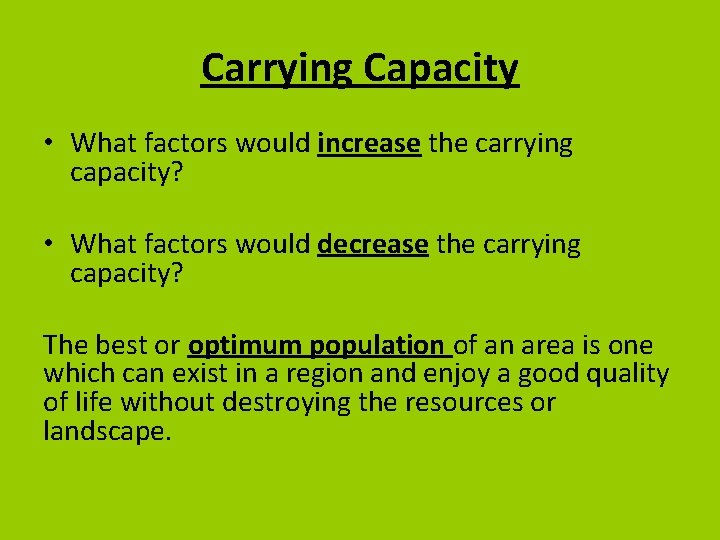 Carrying Capacity

• What factors would increase the carrying capacity?

• What factors would decrease the carrying capacity?

The best or optimum population of an area is one which can exist in a region and enjoy a good quality of life without destroying the resources or landscape.